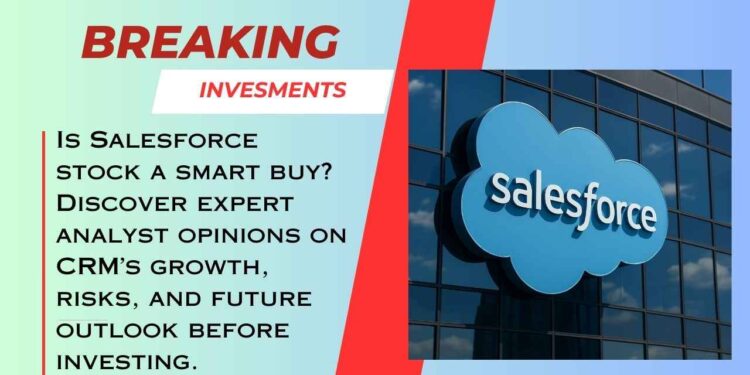 BREAKING

INVESMENTS

Is Salesforce stock a smart buy? Discover expert analyst opinions on CRM's growth, risks, and future outlook before investing.

salesforce